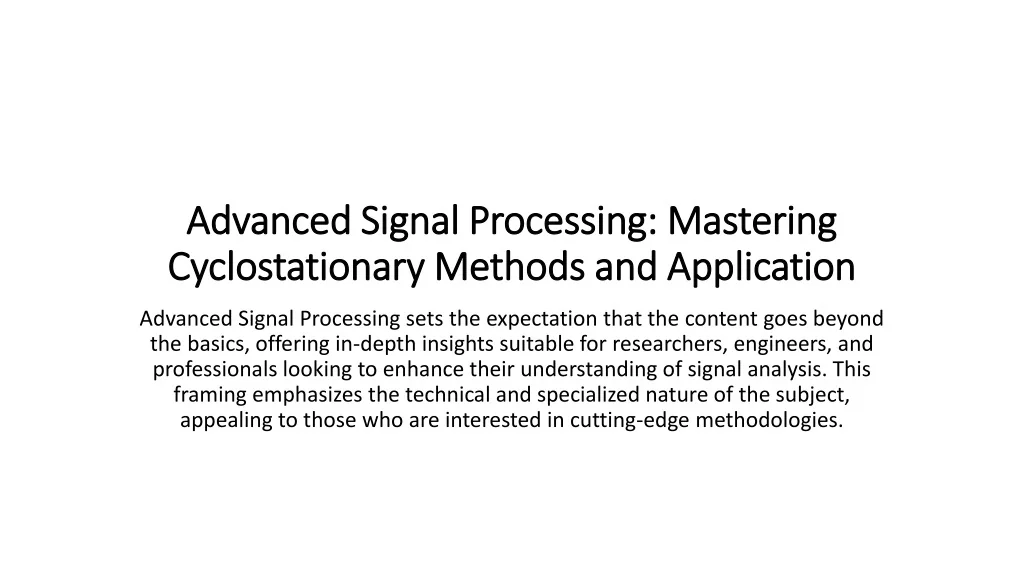 Advanced Signal Processing: Mastering Cyclostationary Methods and Application

Advanced Signal Processing sets the expectation that the content goes beyond the basics, offering in-depth insights suitable for researchers, engineers, and professionals looking to enhance their understanding of signal analysis. This framing emphasizes the technical and specialized nature of the subject, appealing to those who are interested in cutting-edge methodologies.